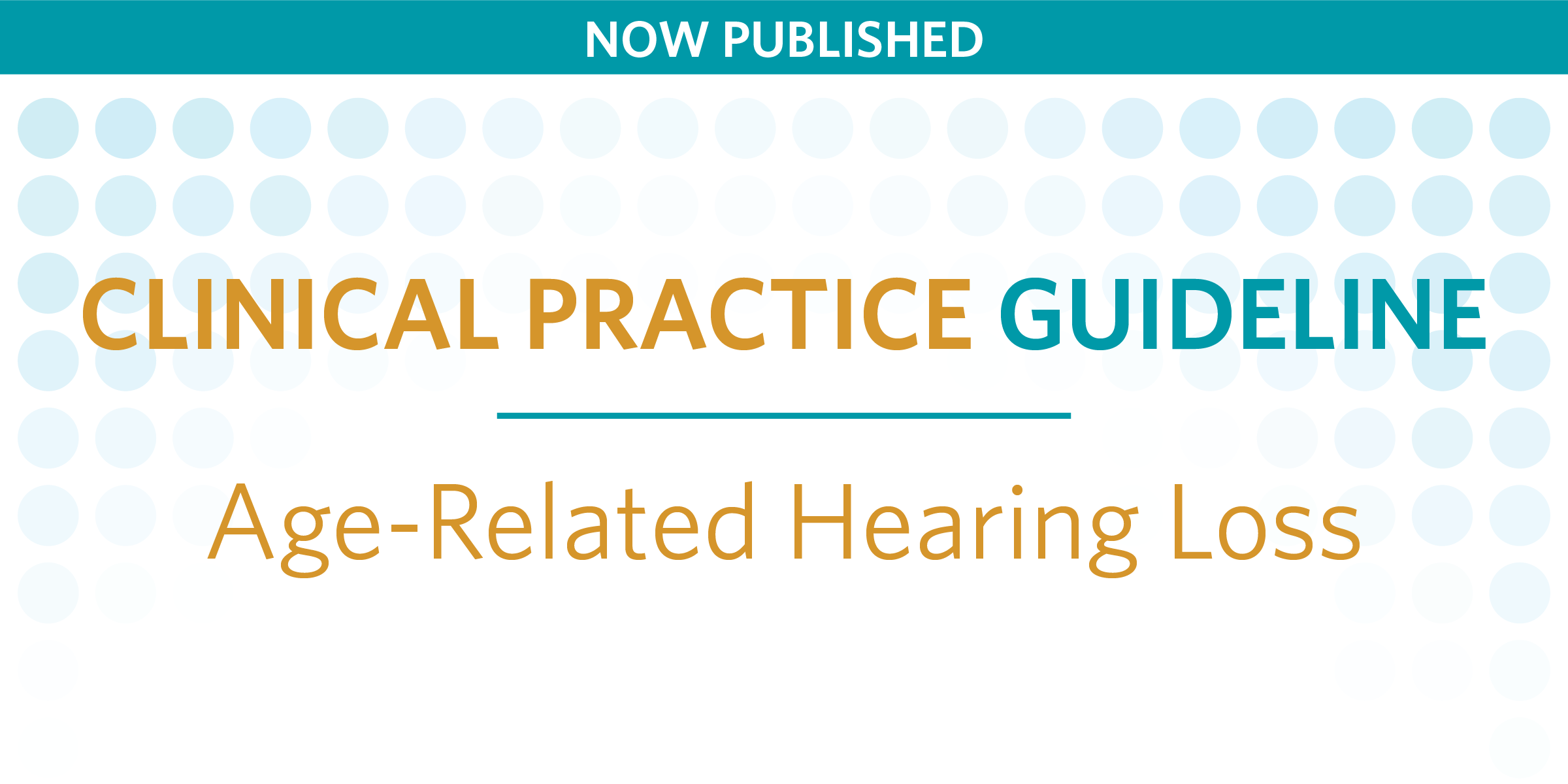 NOW PUBLISHED

CLINICAL PRACTICE GUIDELINE

Age-Related Hearing Loss